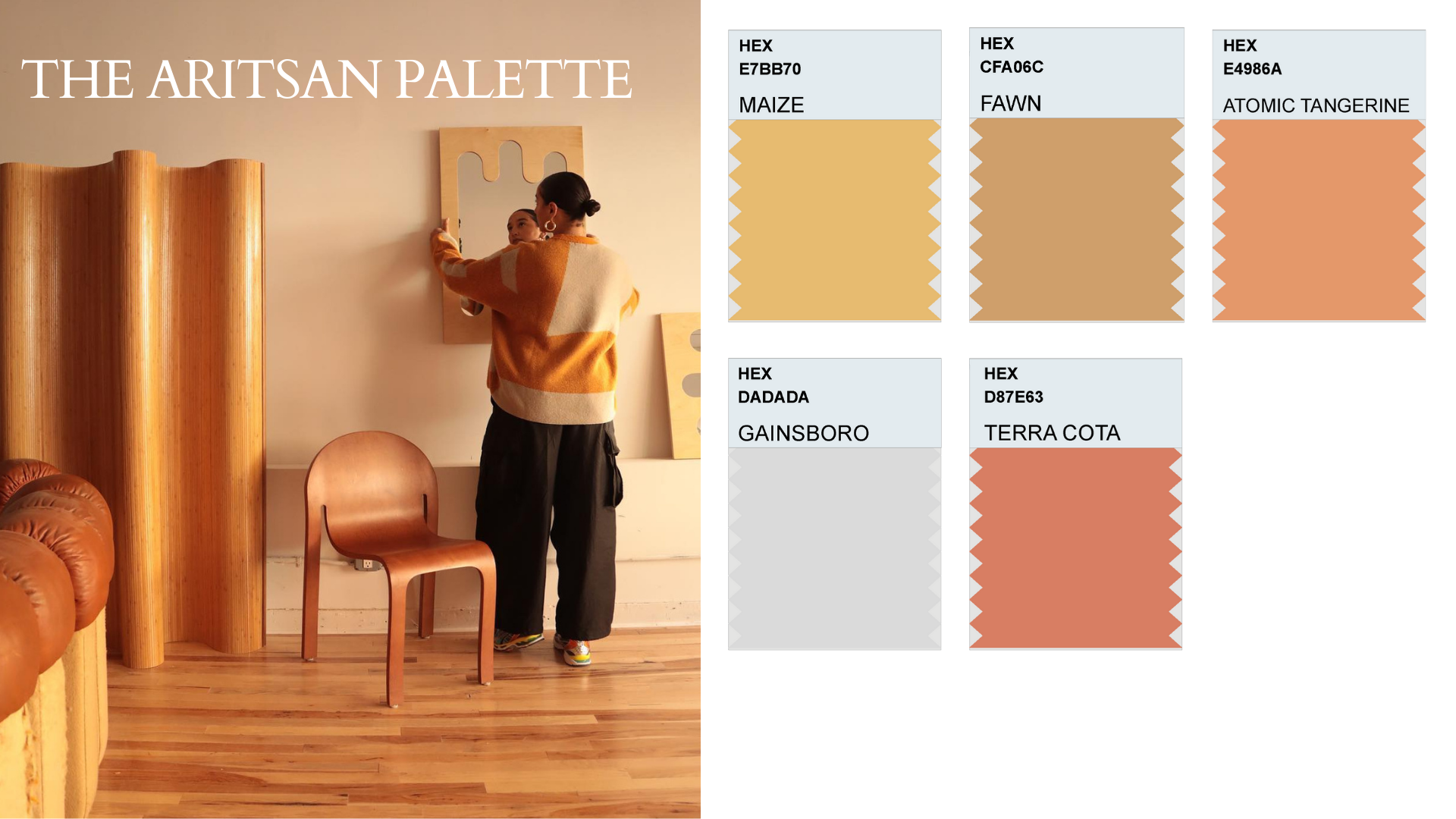 THE ARITSAN PALETTE

HEX
E7BB70
MAIZE

HEX
CFA06C
FAWN

HEX
E4986A
ATOMIC TANGERINE

HEX
DADADA
GAINSBORO

HEX
D87E63
TERRA COTA